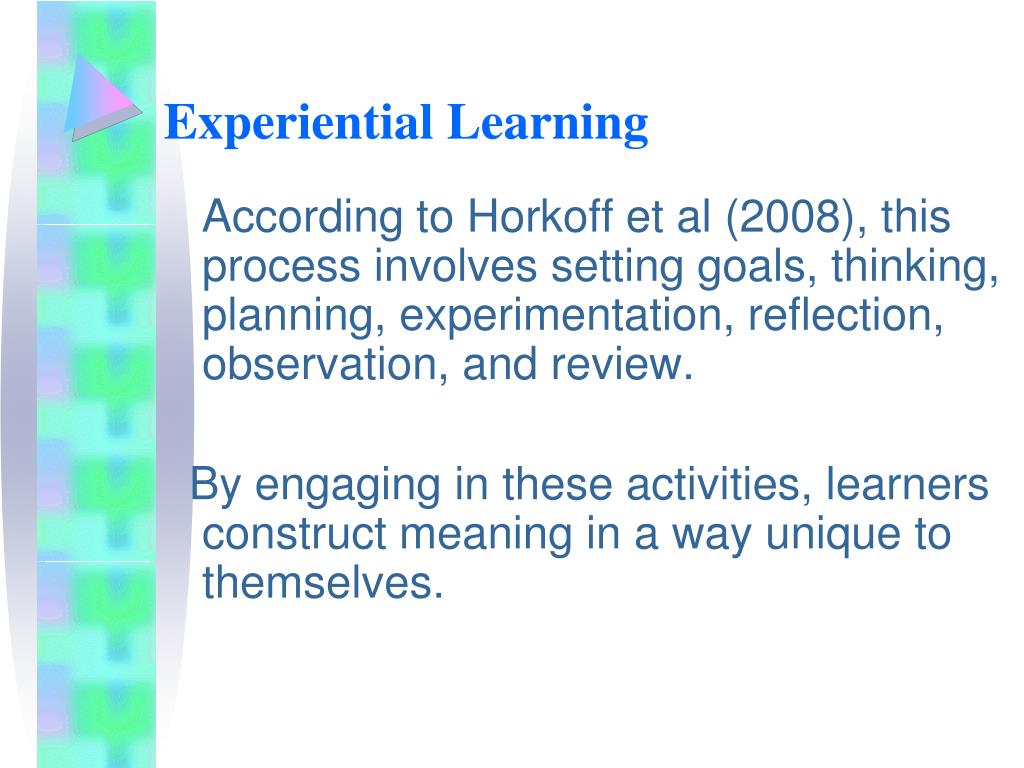 Experiential Learning

According to Horkoff et al (2008), this process involves setting goals, thinking, planning, experimentation, reflection, observation, and review.

By engaging in these activities, learners construct meaning in a way unique to themselves.